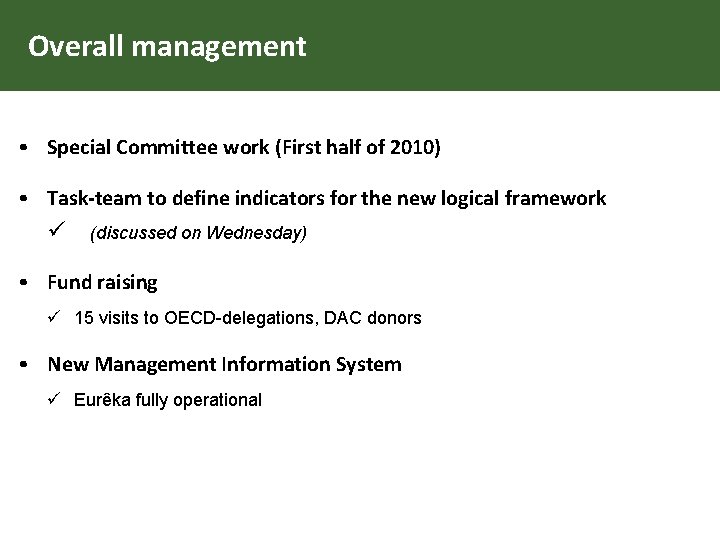 Overall management

• Special Committee work (First half of 2010)

• Task-team to define indicators for the new logical framework

✓ (discussed on Wednesday)

• Fund raising

✓ 15 visits to OECD-delegations, DAC donors

• New Management Information System

✓ Eurêka fully operational